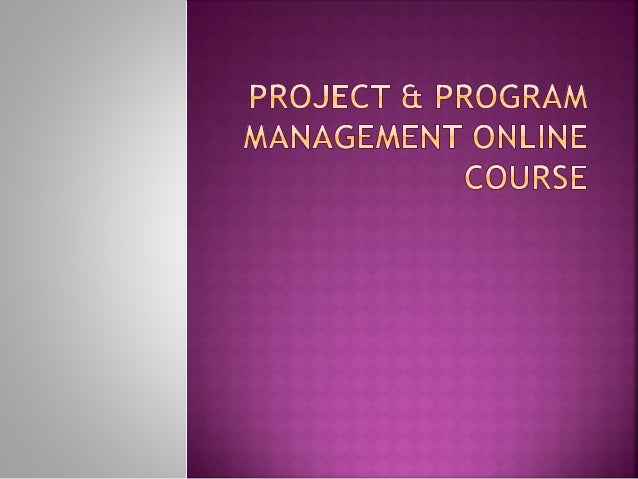 PROJECT & PROGRAM MANAGEMENT ONLINE COURSE